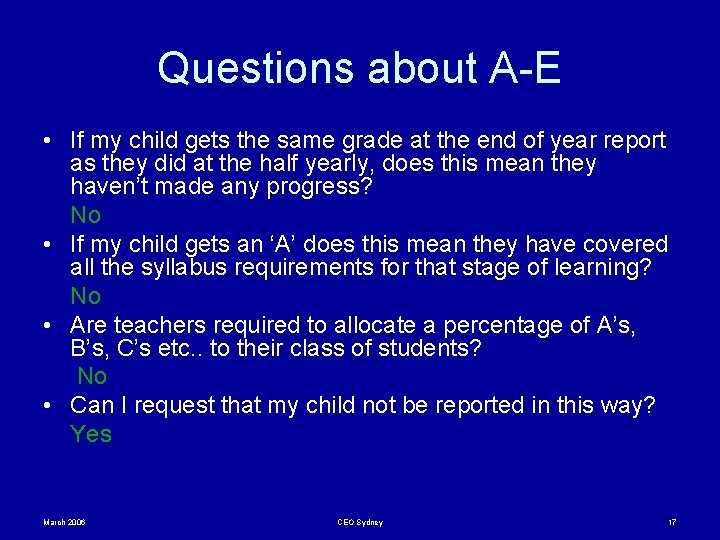 Questions about A-E

• If my child gets the same grade at the end of year report as they did at the half yearly, does this mean they haven't made any progress?

No

• If my child gets an 'A' does this mean they have covered all the syllabus requirements for that stage of learning?

No

• Are teachers required to allocate a percentage of A's, B's, C's etc.. to their class of students?

No

• Can I request that my child not be reported in this way?

Yes

March 2006

CEO Sydney

17